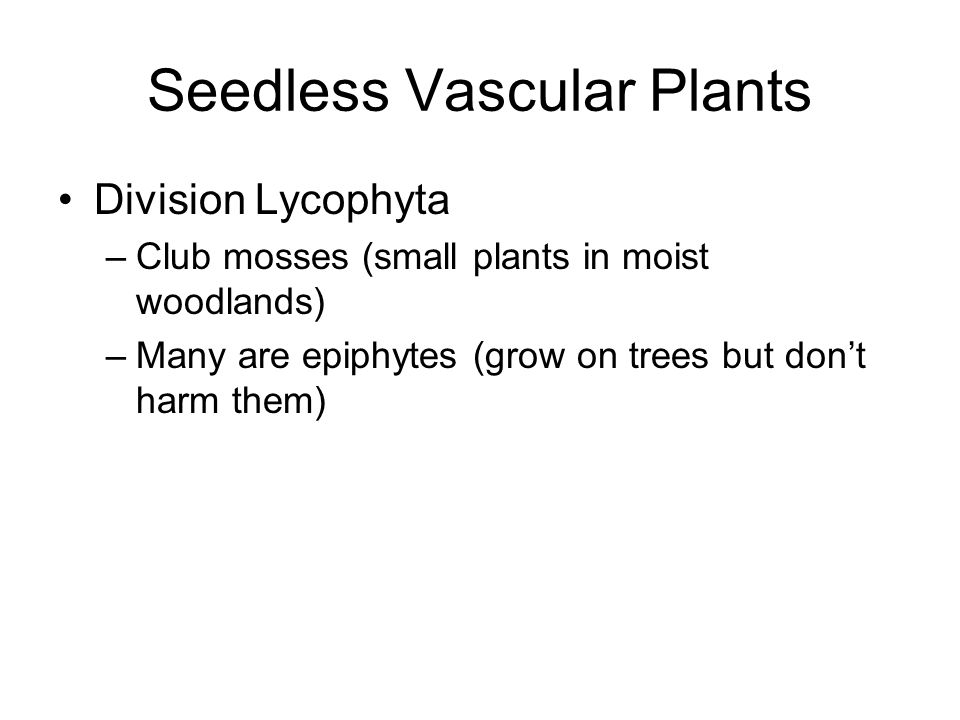 Seedless Vascular Plants

• Division Lycophyta
– Club mosses (small plants in moist woodlands)
– Many are epiphytes (grow on trees but don’t harm them)